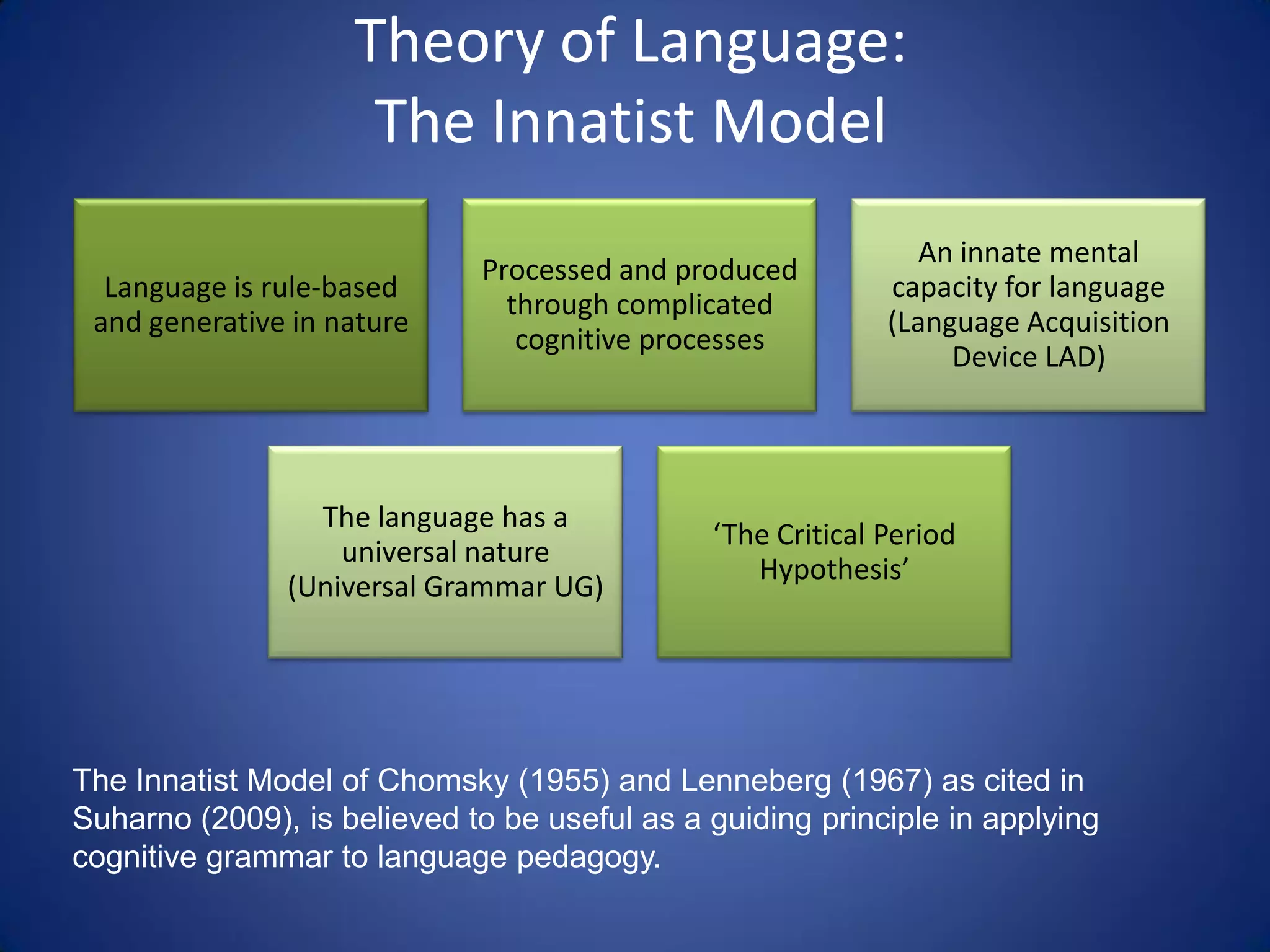 Theory of Language:
The Innatist Model

Language is rule-based and generative in nature

Processed and produced through complicated cognitive processes

An innate mental capacity for language (Language Acquisition Device LAD)

The language has a universal nature (Universal Grammar UG)

‘The Critical Period Hypothesis’

The Innatist Model of Chomsky (1955) and Lenneberg (1967) as cited in Suharno (2009), is believed to be useful as a guiding principle in applying cognitive grammar to language pedagogy.